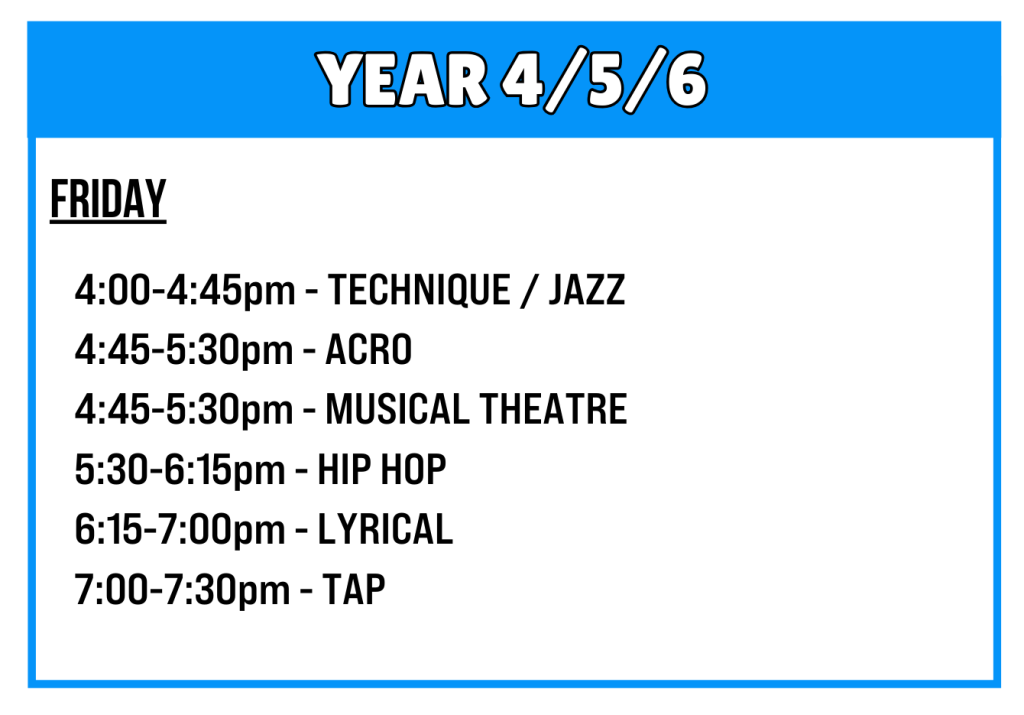 YEAR 4/5/6

FRIDAY

4:00-4:45pm - TECHNIQUE / JAZZ
4:45-5:30pm - ACRO
4:45-5:30pm - MUSICAL THEATRE
5:30-6:15pm - HIP HOP
6:15-7:00pm - LYRICAL
7:00-7:30pm - TAP